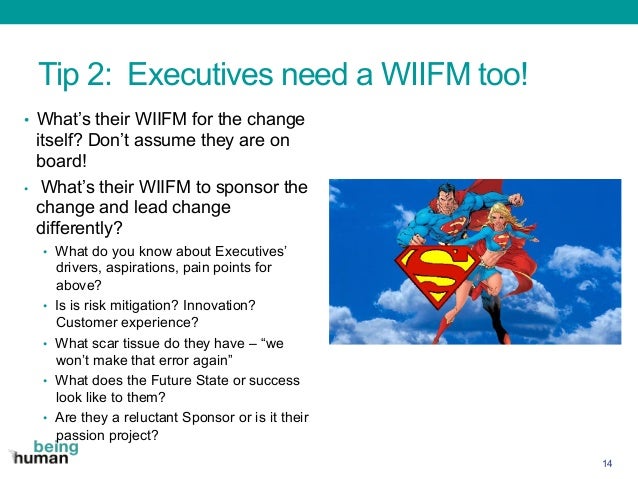 Tip 2: Executives need a WIIFM too!

• What's their WIIFM for the change itself? Don't assume they are on board!

• What's their WIIFM to sponsor the change and lead change differently?

• What do you know about Executives' drivers, aspirations, pain points for above?

• Is is risk mitigation? Innovation? Customer experience?

• What scar tissue do they have – "we won't make that error again"

• What does the Future State or success look like to them?

• Are they a reluctant Sponsor or is it their passion project?

being human

14